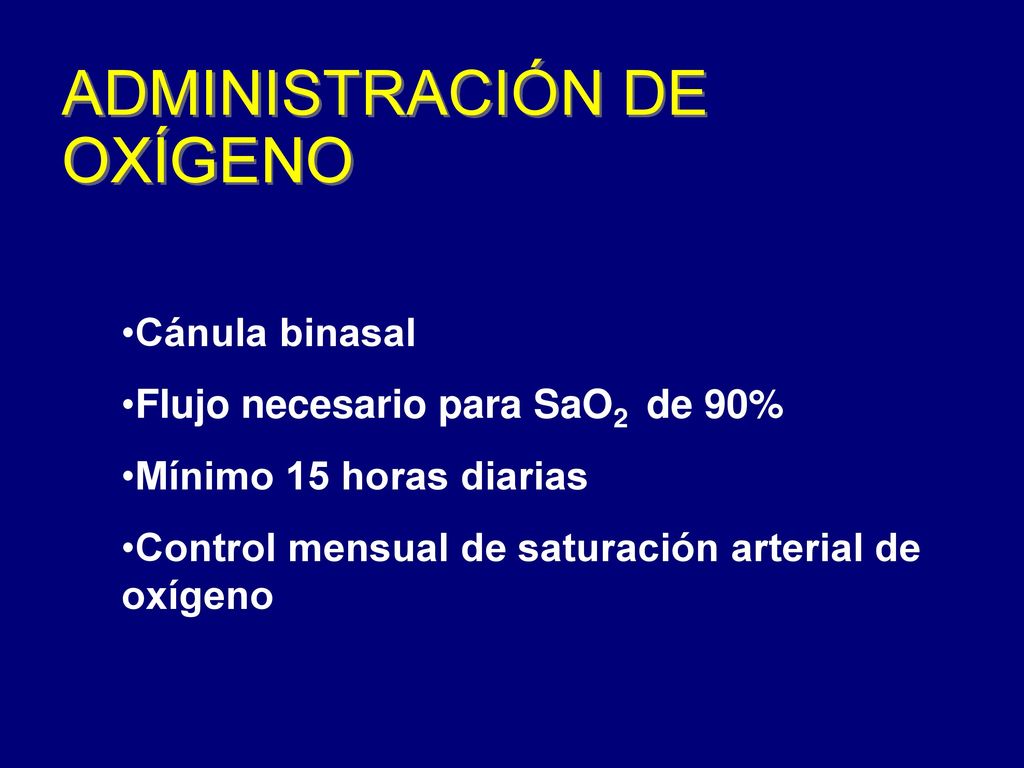 ADMINISTRACIÓN DE OXÍGENO

•Cánula binasal

•Flujo necesario para $SaO_2$ de 90%

•Mínimo 15 horas diarias

•Control mensual de saturación arterial de oxígeno